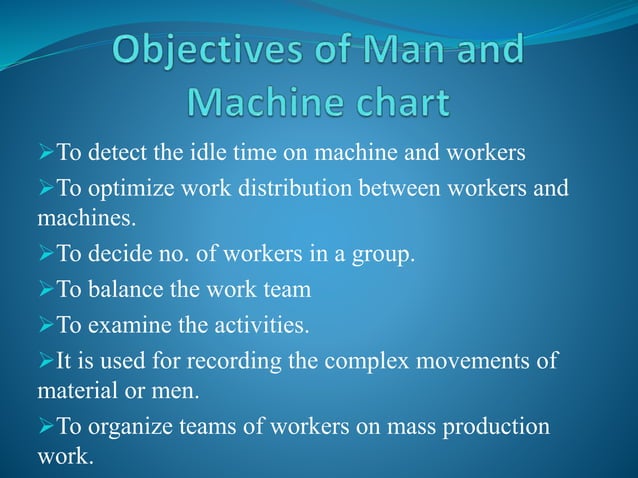 Objectives of Man and Machine chart

➢To detect the idle time on machine and workers

➢To optimize work distribution between workers and machines.

➢To decide no. of workers in a group.

➢To balance the work team

➢To examine the activities.

➢It is used for recording the complex movements of material or men.

➢To organize teams of workers on mass production work.